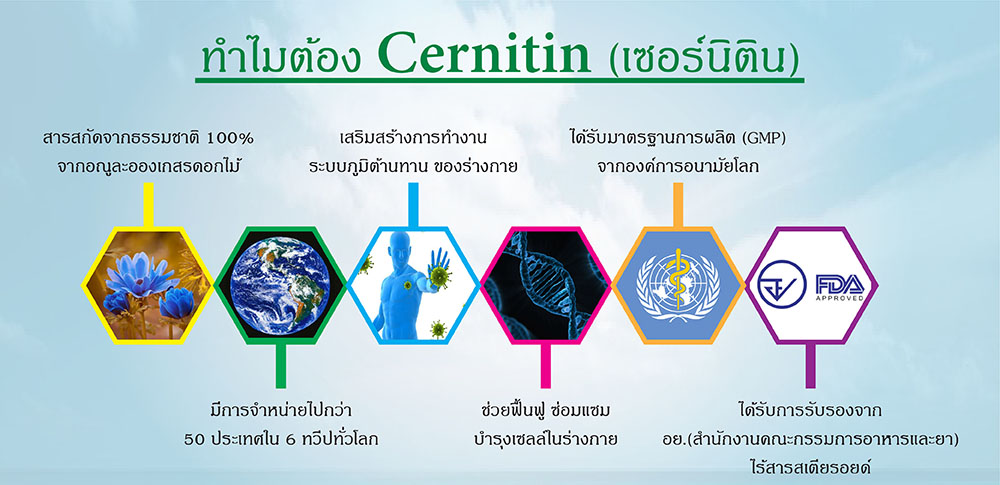 ทำไมต้อง Cernitin (เซอร์นิติน)

สารสกัดจากธรรมชาติ 100%
จากอณูละอองเกสรดอกไม้

เสริมสร้างการทำงาน
ระบบภูมิต้านทาน ของร่างกาย

ได้รับมาตรฐานการผลิต (GMP)
จากองค์การอนามัยโลก

FDA
APPROVED

มีการจำหน่ายไปกว่า
50 ประเทศใน 6 ทวีปทั่วโลก

ช่วยฟื้นฟู ซ่อมแซม
บำรุงเซลล์ในร่างกาย

ได้รับการรับรองจาก
อย.(สำนักงานคณะกรรมการอาหารและยา)
ไร้สารสเตียรอยด์